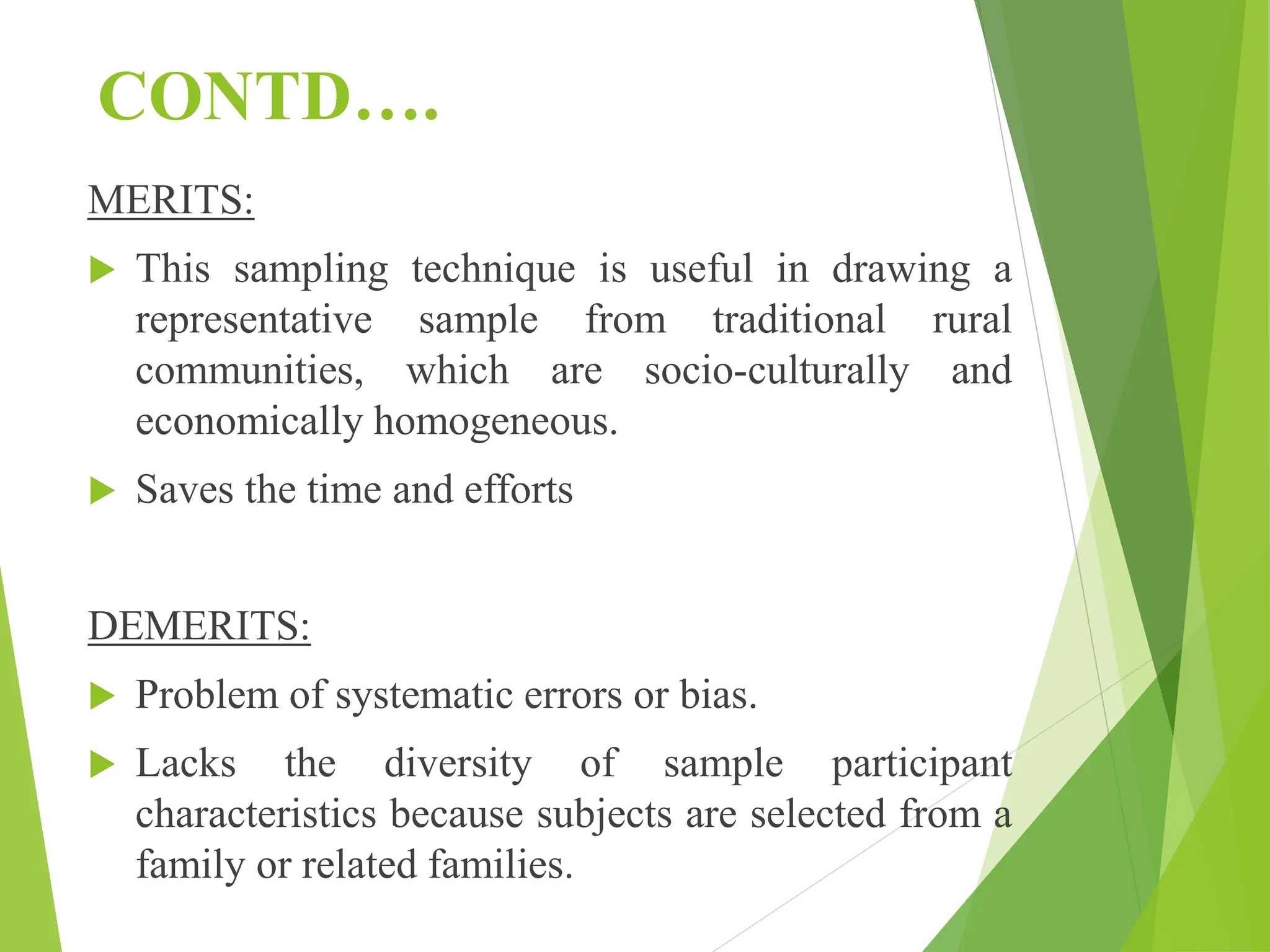 CONTD….

MERITS:

This sampling technique is useful in drawing a representative sample from traditional rural communities, which are socio-culturally and economically homogeneous.

Saves the time and efforts

DEMERITS:

Problem of systematic errors or bias.

Lacks the diversity of sample participant characteristics because subjects are selected from a family or related families.